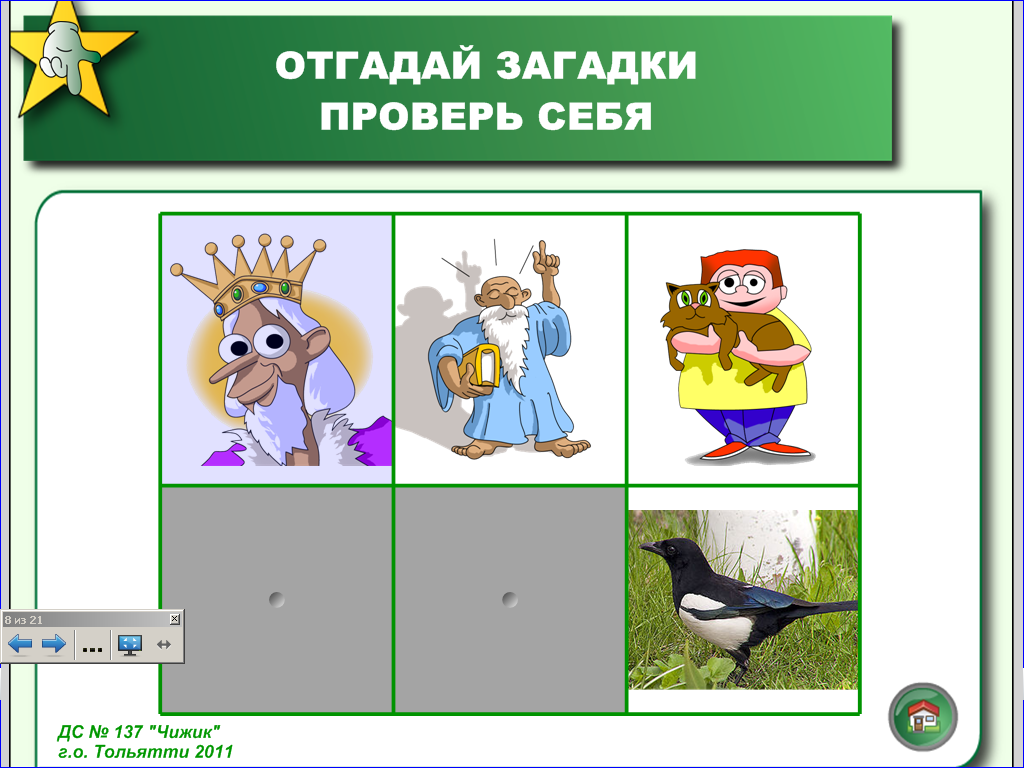 ОТГАДАЙ ЗАГАДКИ
ПРОВЕРЬ СЕБЯ

8 из 21

ДС № 137 "Чижик"
г.о. Тольятти 2011